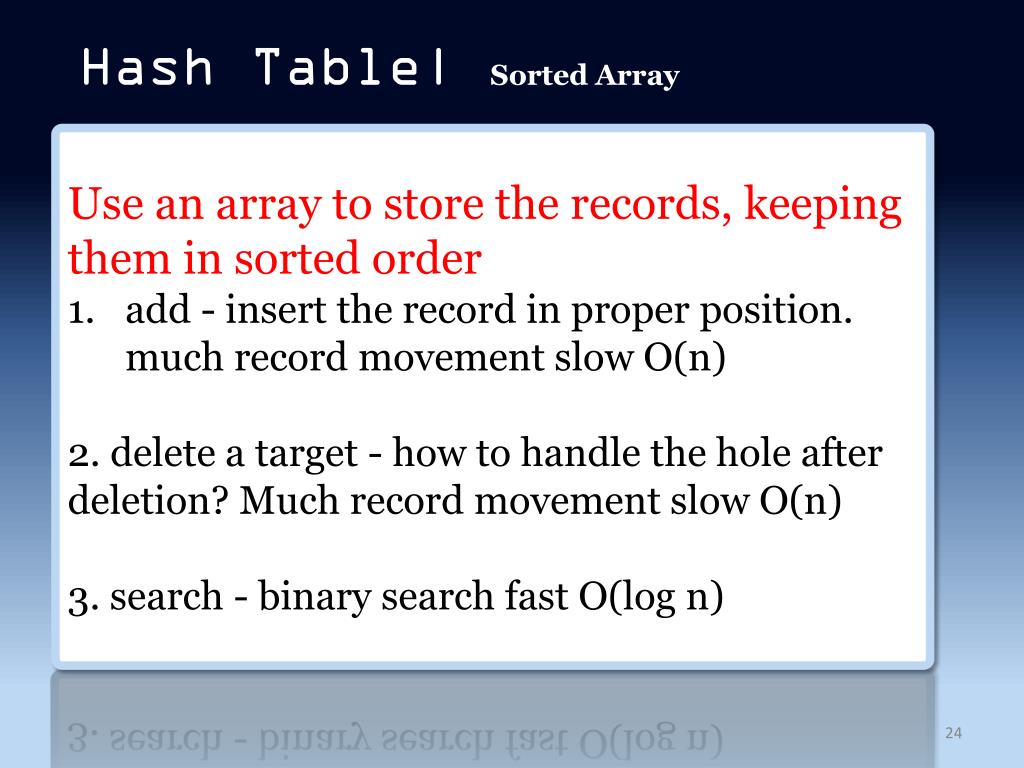 Hash Table| Sorted Array

Use an array to store the records, keeping them in sorted order

1. add - insert the record in proper position. much record movement slow O(n)

2. delete a target - how to handle the hole after deletion? Much record movement slow O(n)

3. search - binary search fast O(log n)

24